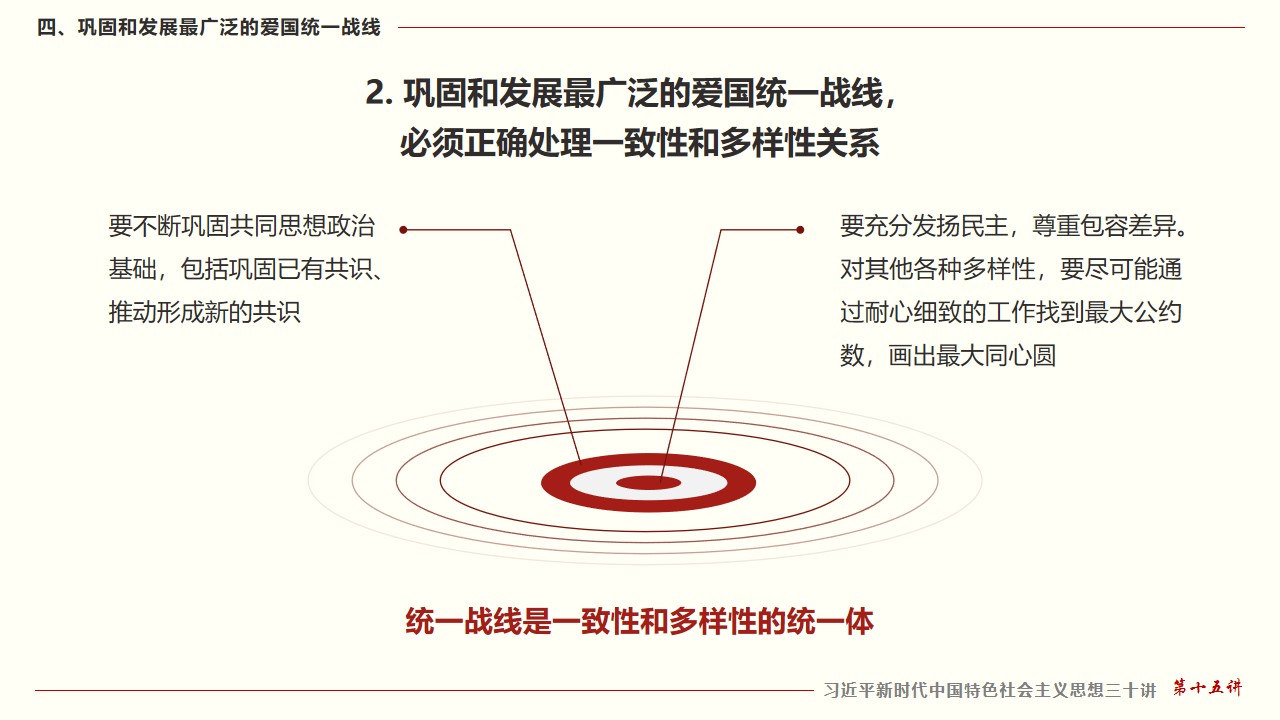 四、巩固和发展最广泛的爱国统一战线

2. 巩固和发展最广泛的爱国统一战线，必须正确处理一致性和多样性关系

要不断巩固共同思想政治基础，包括巩固已有共识、推动形成新的共识

要充分发扬民主，尊重包容差异。对其他各种多样性，要尽可能通过耐心细致的工作找到最大公约数，画出最大同心圆

统一战线是一致性和多样性的统一体

习近平新时代中国特色社会主义思想三十讲 第十五讲